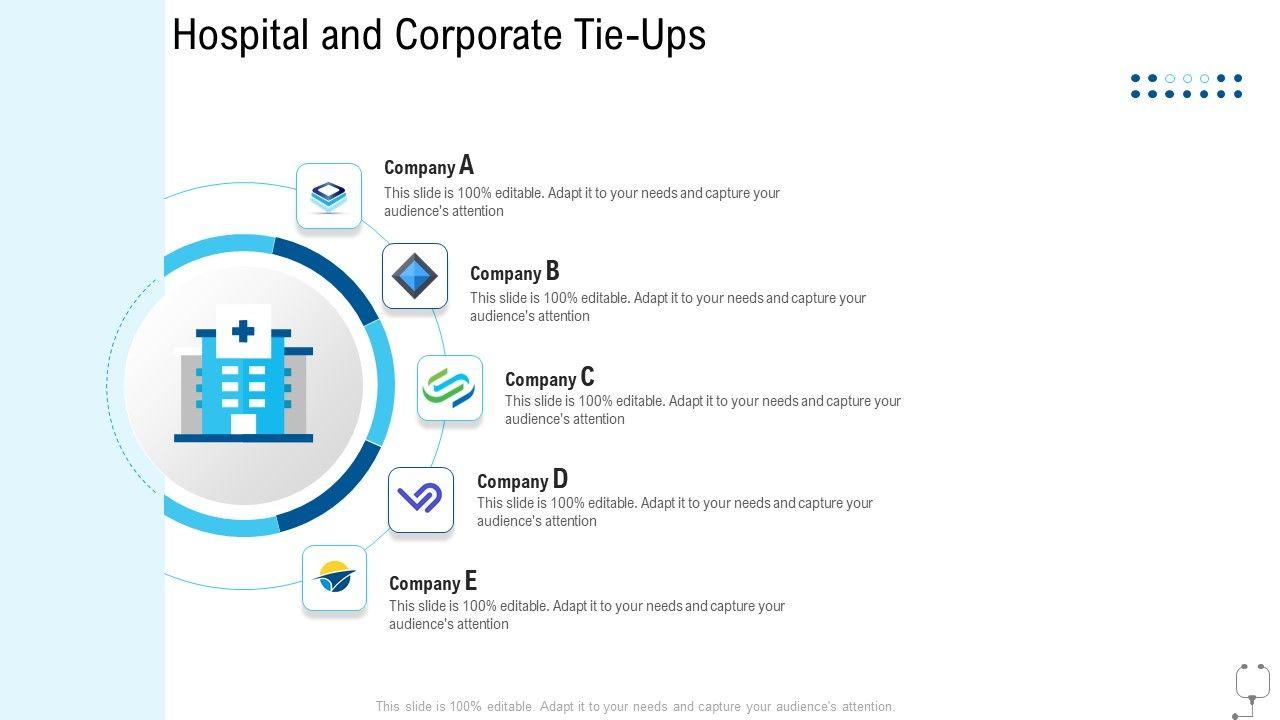 Hospital and Corporate Tie-Ups

Company A
This slide is 100% editable. Adapt it to your needs and capture your audience's attention

Company B
This slide is 100% editable. Adapt it to your needs and capture your audience's attention

Company C
This slide is 100% editable. Adapt it to your needs and capture your audience's attention

Company D
This slide is 100% editable. Adapt it to your needs and capture your audience's attention

Company E
This slide is 100% editable. Adapt it to your needs and capture your audience's attention

This slide is 100% editable. Adapt it to your needs and capture your audience's attention.